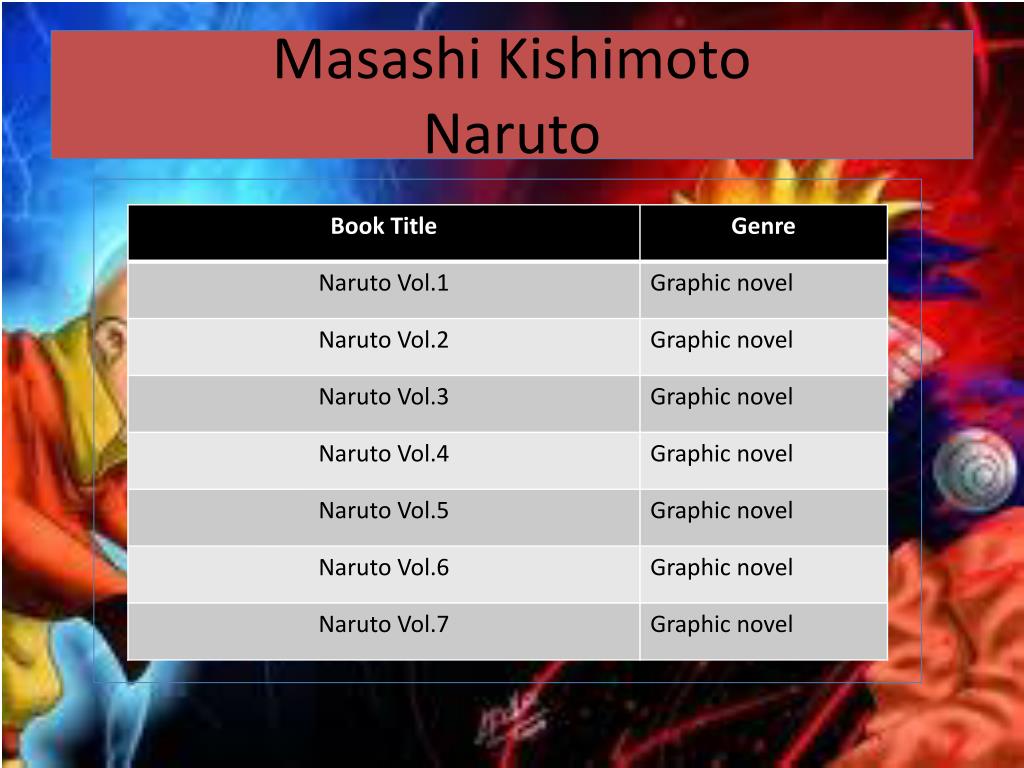 Masashi Kishimoto
Naruto

| Book Title | Genre |
|---|---|
| Naruto Vol.1 | Graphic novel |
| Naruto Vol.2 | Graphic novel |
| Naruto Vol.3 | Graphic novel |
| Naruto Vol.4 | Graphic novel |
| Naruto Vol.5 | Graphic novel |
| Naruto Vol.6 | Graphic novel |
| Naruto Vol.7 | Graphic novel |